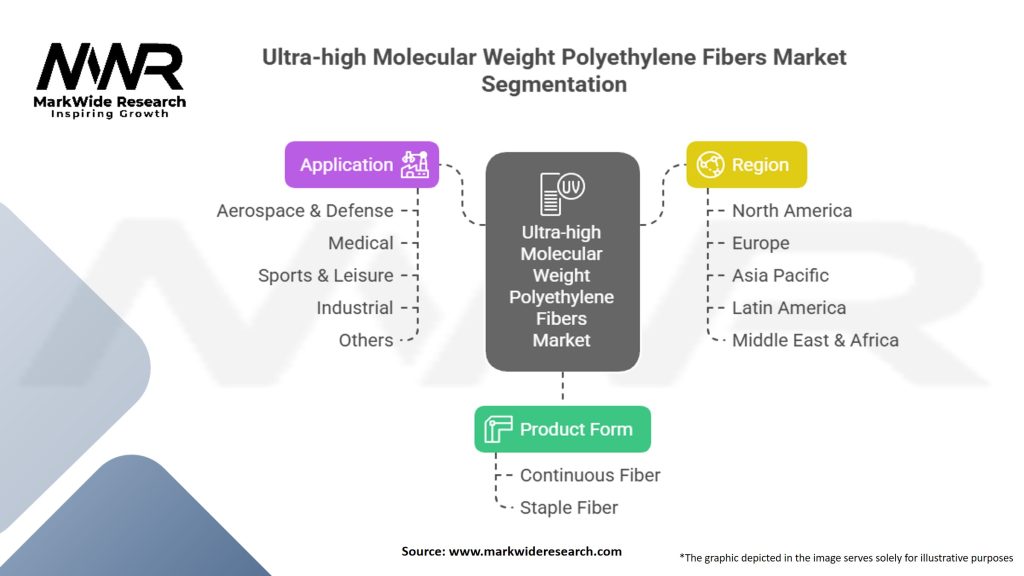 MWR
MarkWide Research
Inspiring Growth

Ultra-high Molecular Weight Polyethylene Fibers Market Segmentation

Application
Aerospace & Defense
Medical
Sports & Leisure
Industrial
Others

UV
Ultra-high Molecular Weight Polyethylene Fibers Market

Region
North America
Europe
Asia Pacific
Latin America
Middle East & Africa

Product Form
Continuous Fiber
Staple Fiber

Source: www.markwideresearch.com

*The graphic depicted in the image serves solely for illustrative purposes